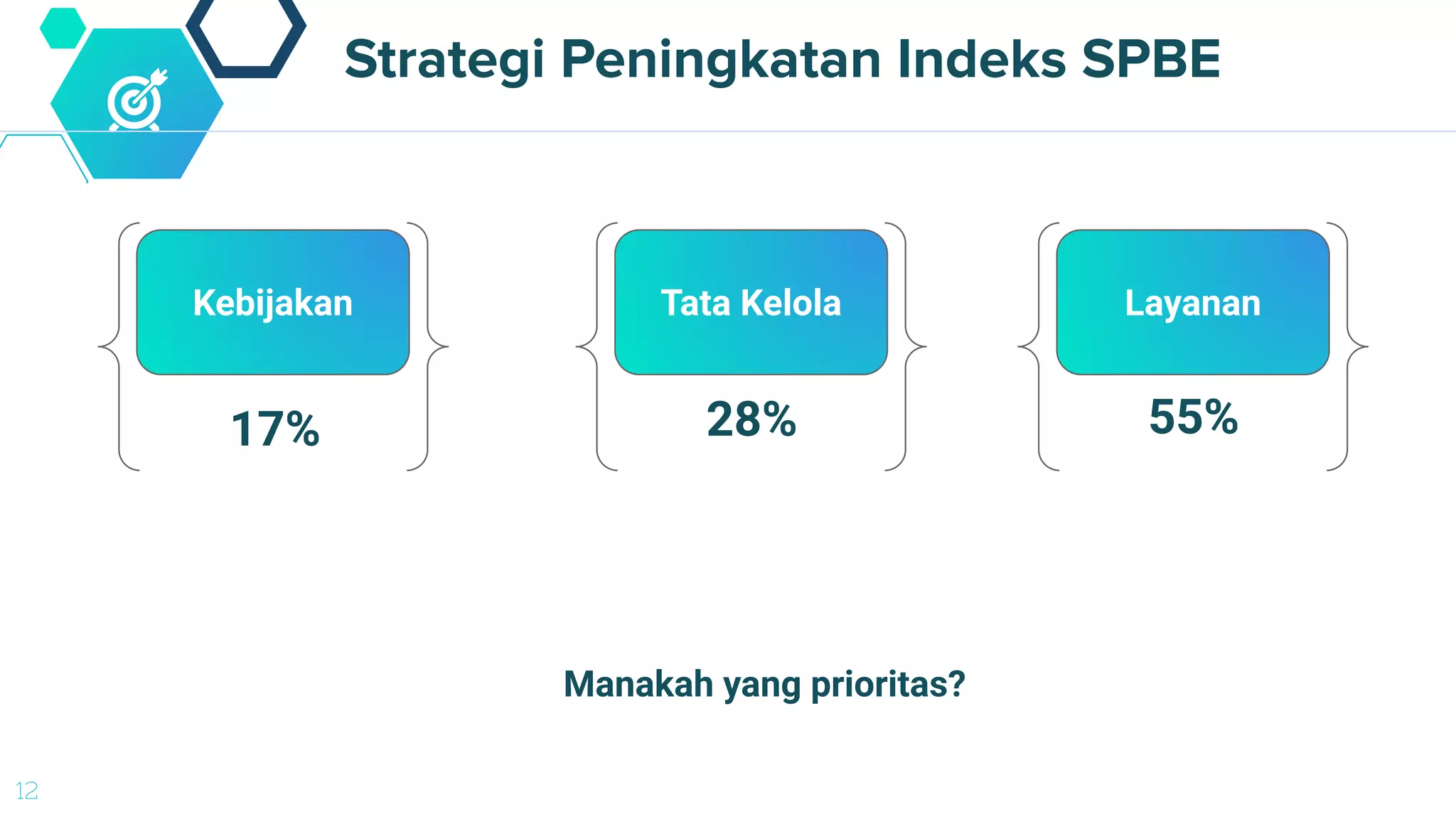 Strategi Peningkatan Indeks SPBE

Kebijakan

17%

Tata Kelola

28%

Layanan

55%

Manakah yang prioritas?

12